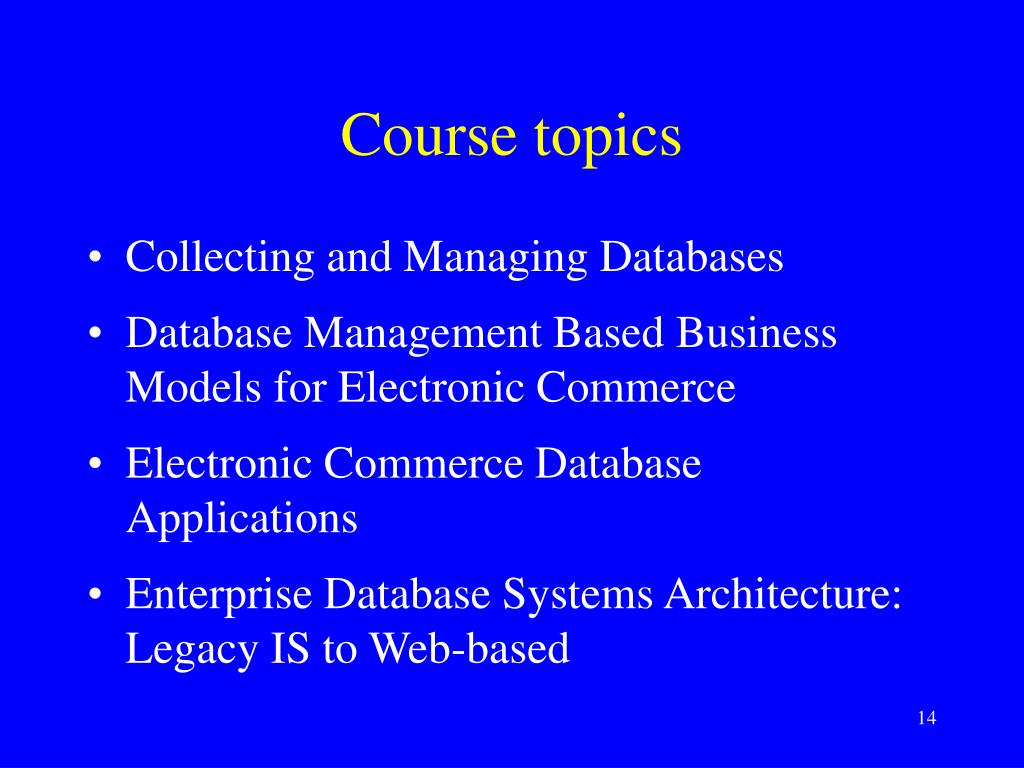 Course topics

• Collecting and Managing Databases
• Database Management Based Business Models for Electronic Commerce
• Electronic Commerce Database Applications
• Enterprise Database Systems Architecture: Legacy IS to Web-based

14